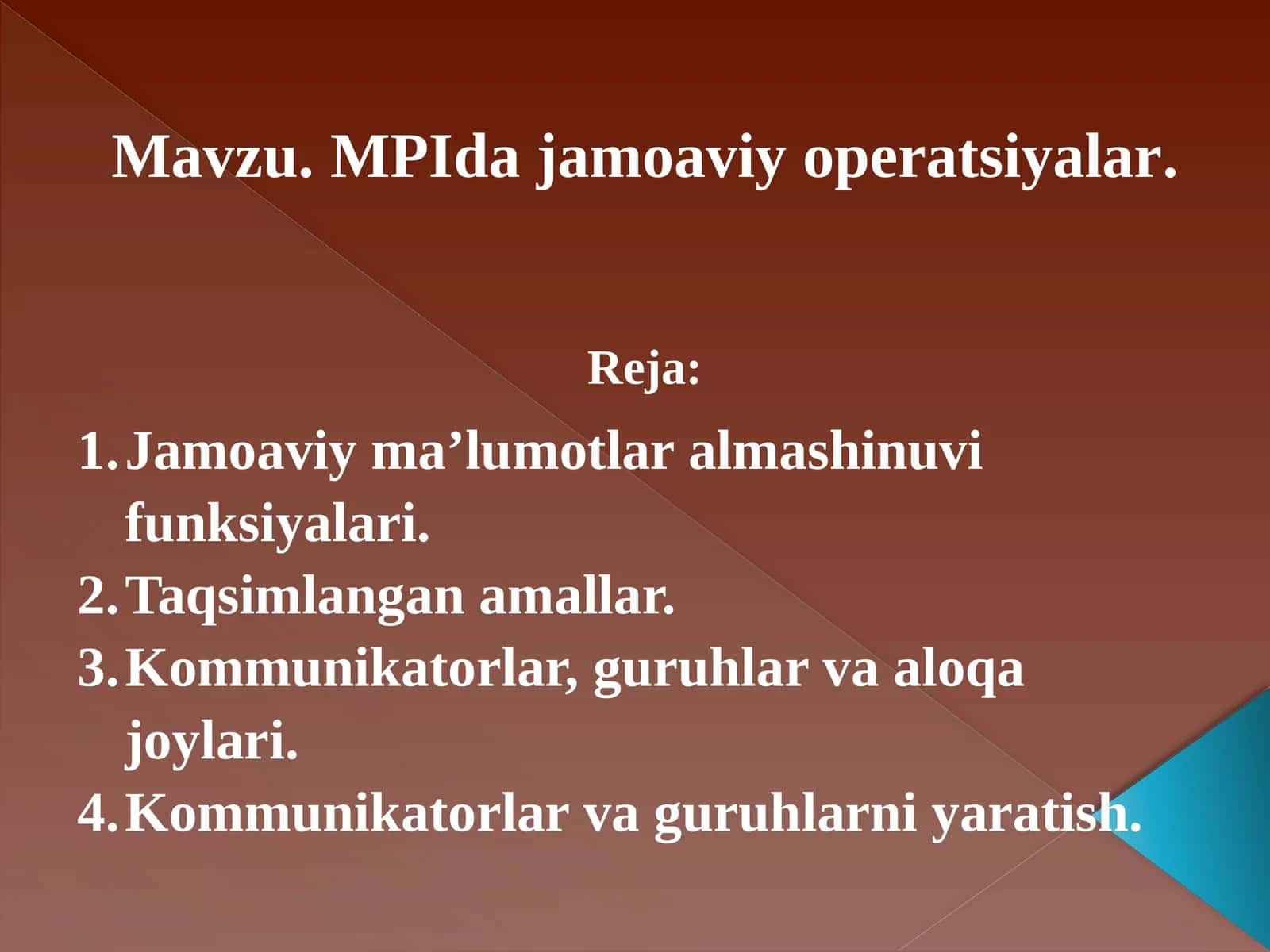 Mavzu. MPIda jamoaviy operatsiyalar.

Reja:

1. Jamoaviy ma’lumotlar almashinuvi funksiyalari.
2. Taqsimlangan amallar.
3. Kommunikatorlar, guruhlar va aloqa joylari.
4. Kommunikatorlar va guruhlarni yaratish.